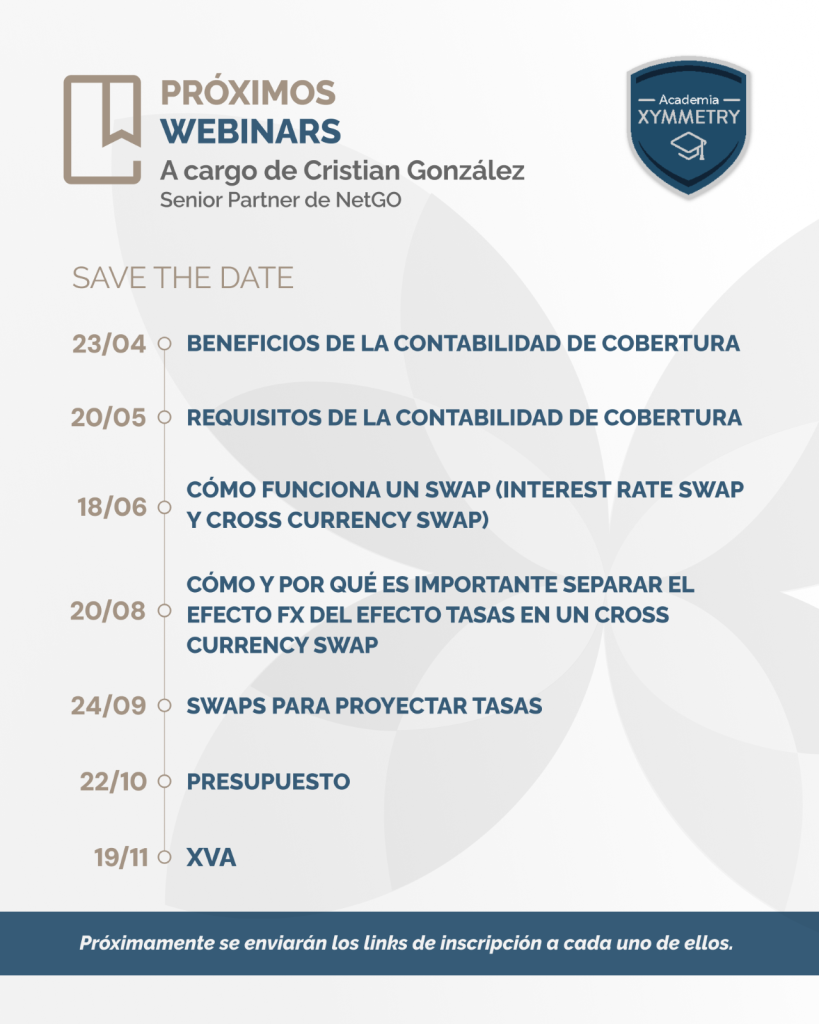 PRÓXIMOS WEBINARS
A cargo de Cristian González
Senior Partner de NetGO

Academia XYMMETRY

SAVE THE DATE

23/04 BENEFICIOS DE LA CONTABILIDAD DE COBERTURA

20/05 REQUISITOS DE LA CONTABILIDAD DE COBERTURA

18/06 CÓMO FUNCIONA UN SWAP (INTEREST RATE SWAP Y CROSS CURRENCY SWAP)

20/08 CÓMO Y POR QUÉ ES IMPORTANTE SEPARAR EL EFECTO FX DEL EFECTO TASAS EN UN CROSS CURRENCY SWAP

24/09 SWAPS PARA PROYECTAR TASAS

22/10 PRESUPUESTO

19/11 XVA

Próximamente se enviarán los links de inscripción a cada uno de ellos.